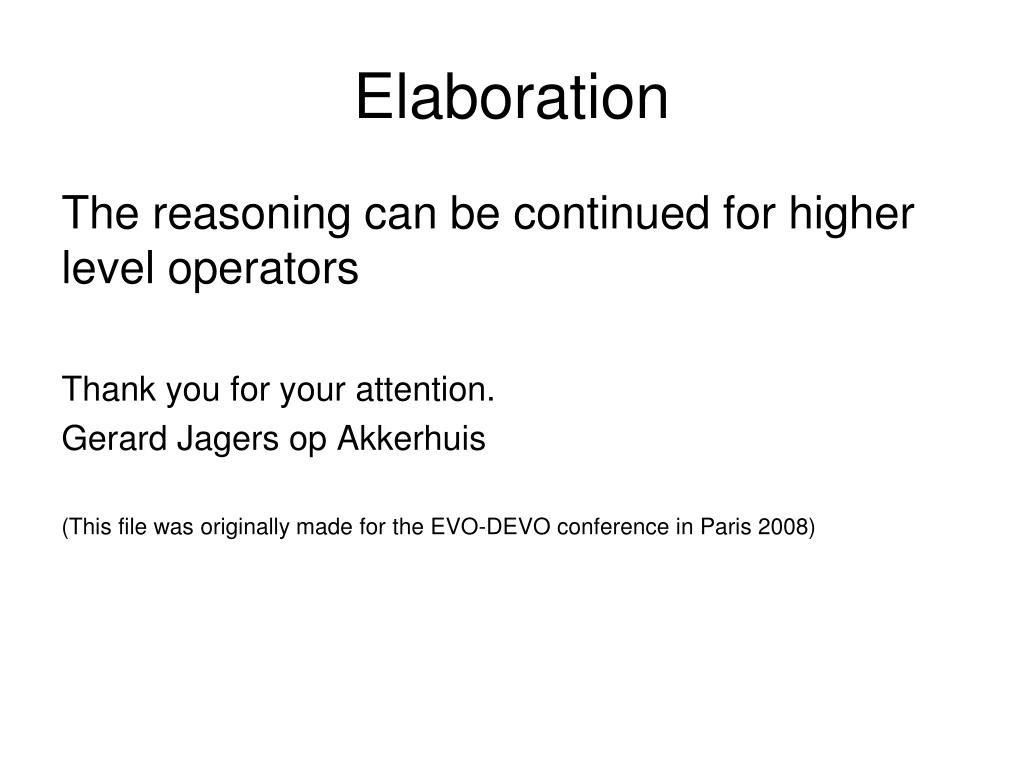 Elaboration

The reasoning can be continued for higher level operators

Thank you for your attention.
Gerard Jagers op Akkerhuis

(This file was originally made for the EVO-DEVO conference in Paris 2008)